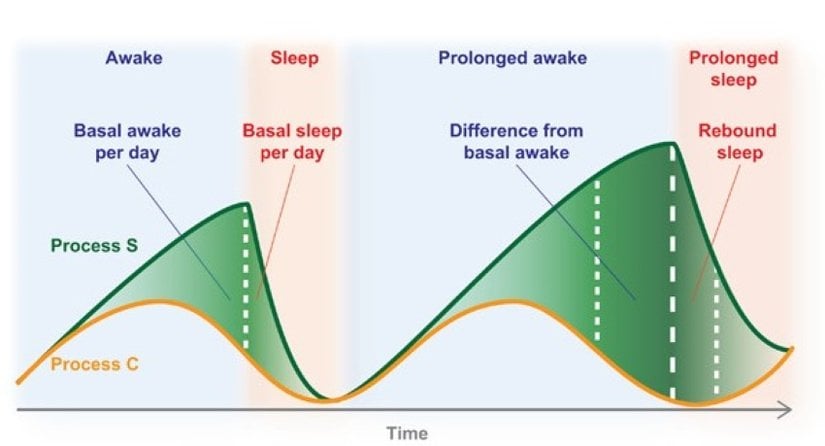 Awake

Sleep

Prolonged awake

Prolonged sleep

Basal awake per day

Basal sleep per day

Difference from basal awake

Rebound sleep

Process S

Process C

Time